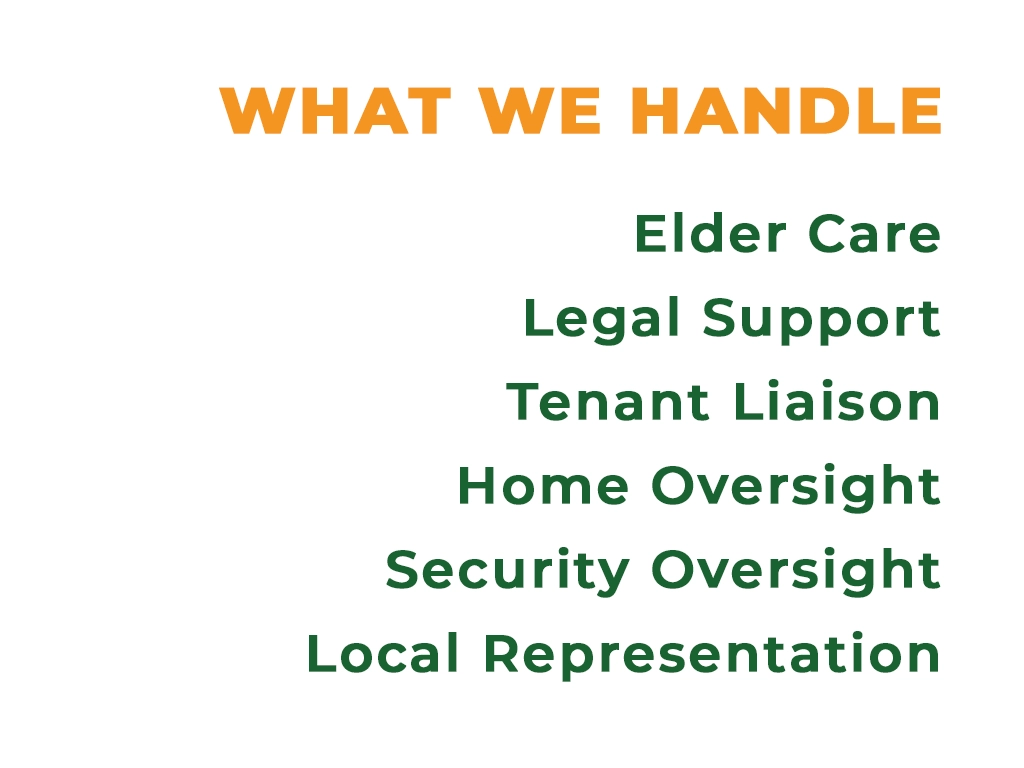 WHAT WE HANDLE

Elder Care

Legal Support

Tenant Liaison

Home Oversight

Security Oversight

Local Representation